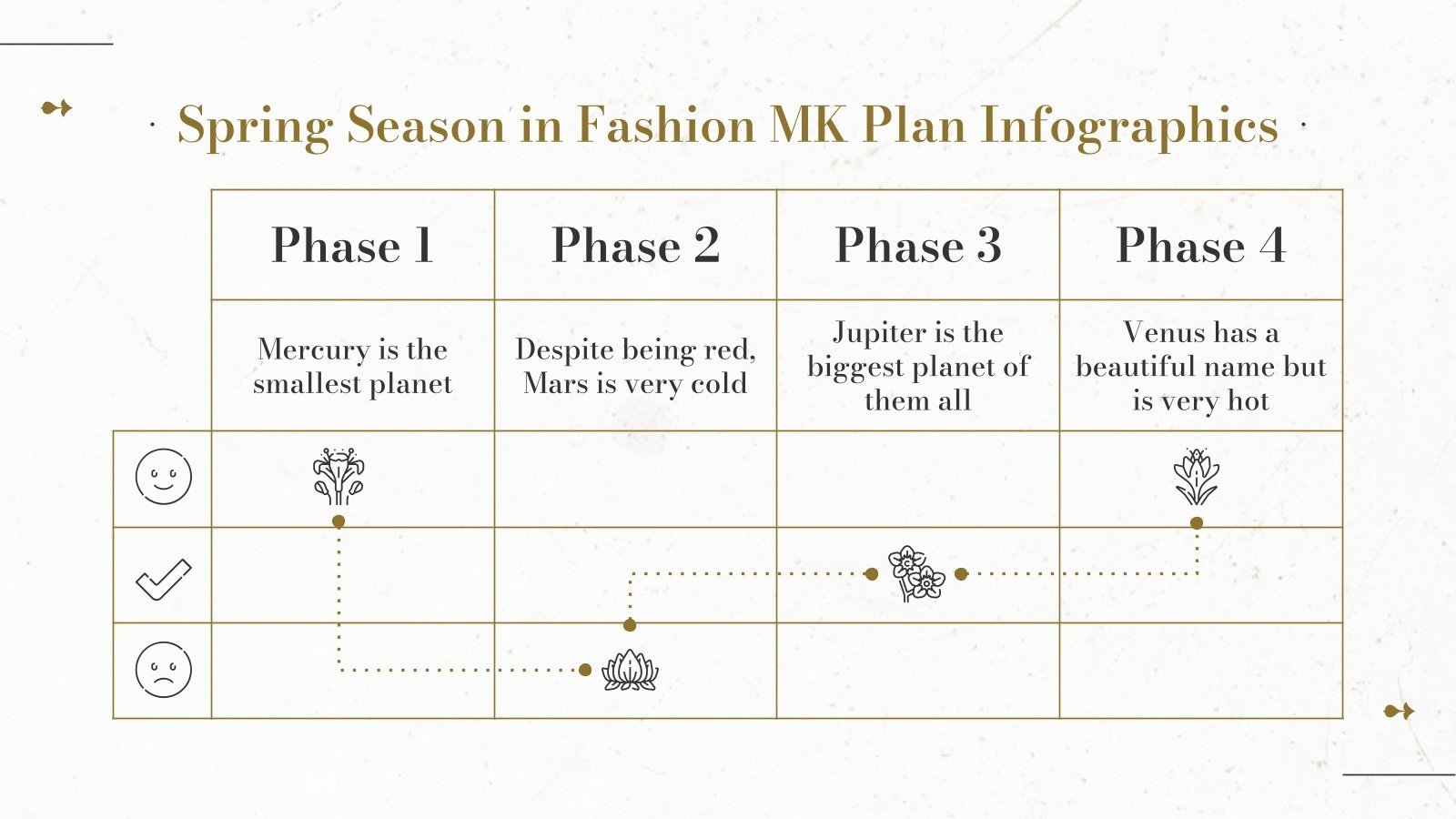 Spring Season in Fashion MK Plan Infographics

| Phase 1 | Phase 2 | Phase 3 | Phase 4 |
|---|---|---|---|
| Mercury is the smallest planet | Despite being red, Mars is very cold | Jupiter is the biggest planet of them all | Venus has a beautiful name but is very hot |